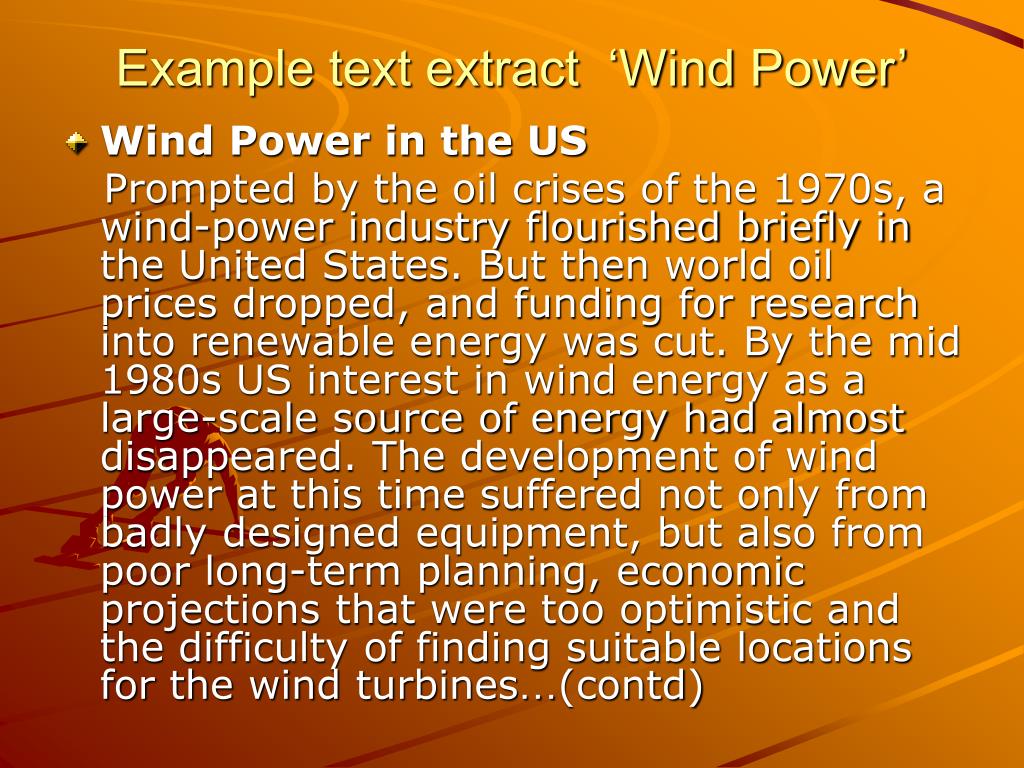 Example text extract ‘Wind Power’

Wind Power in the US

Prompted by the oil crises of the 1970s, a wind-power industry flourished briefly in the United States. But then world oil prices dropped, and funding for research into renewable energy was cut. By the mid 1980s US interest in wind energy as a large-scale source of energy had almost disappeared. The development of wind power at this time suffered not only from badly designed equipment, but also from poor long-term planning, economic projections that were too optimistic and the difficulty of finding suitable locations for the wind turbines…(contd)